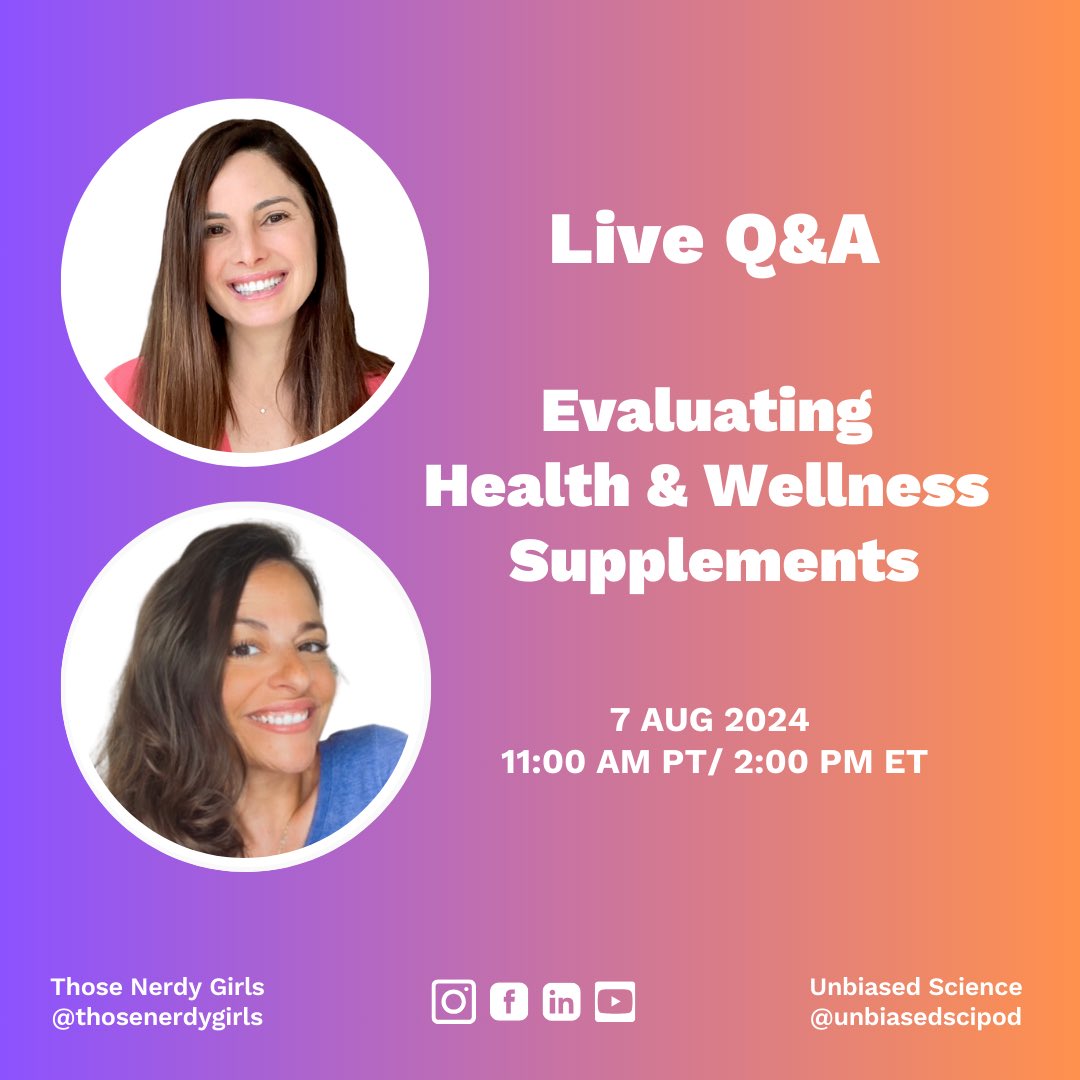 Live Q&A

Evaluating Health & Wellness Supplements

7 AUG 2024
11:00 AM PT/ 2:00 PM ET

Those Nerdy Girls
@thosenerdygirls

Unbiased Science
@unbiasedscipod